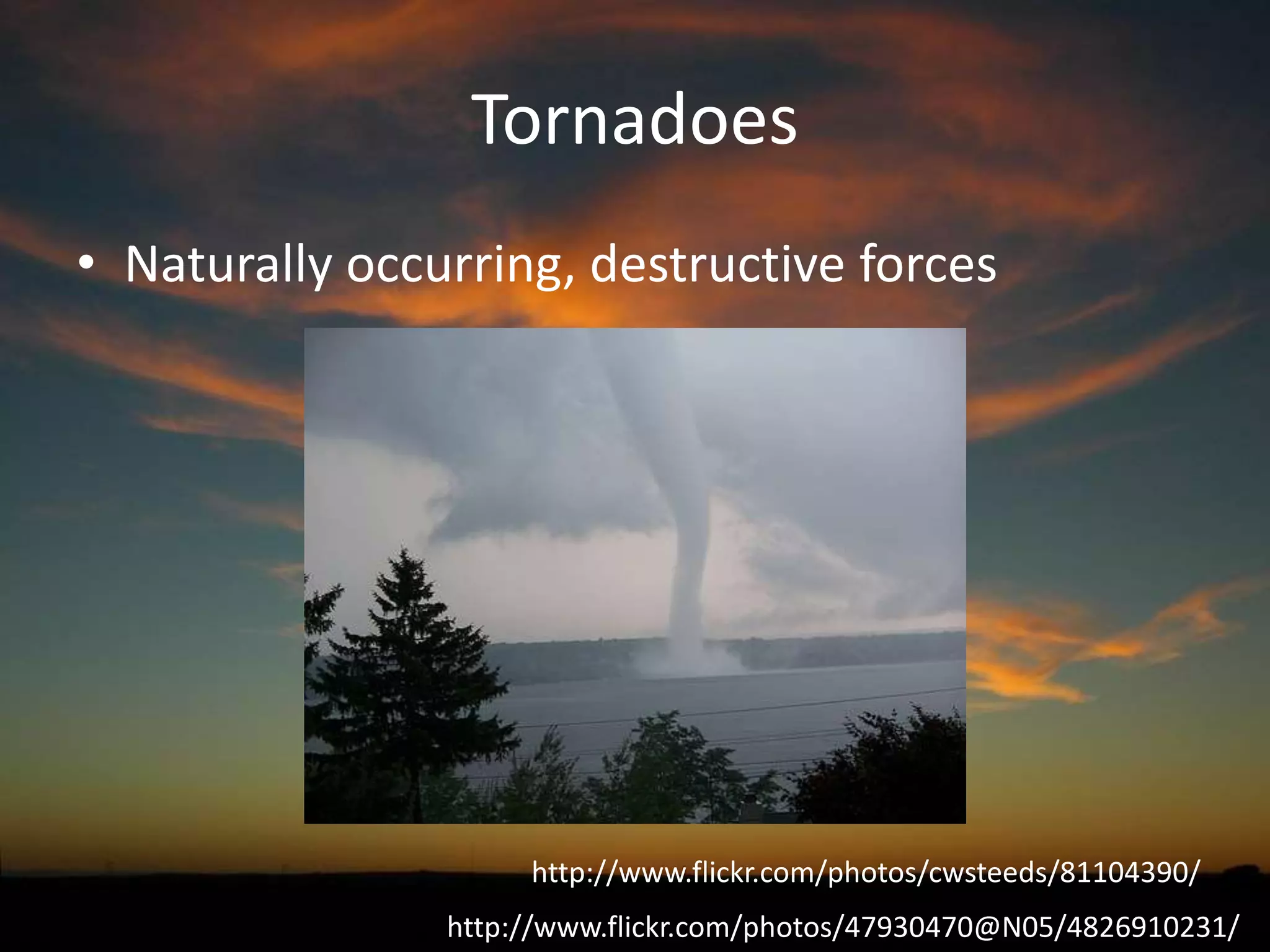 Tornadoes

• Naturally occurring, destructive forces

http://www.flickr.com/photos/cwsteeds/81104390/

http://www.flickr.com/photos/47930470@N05/4826910231/